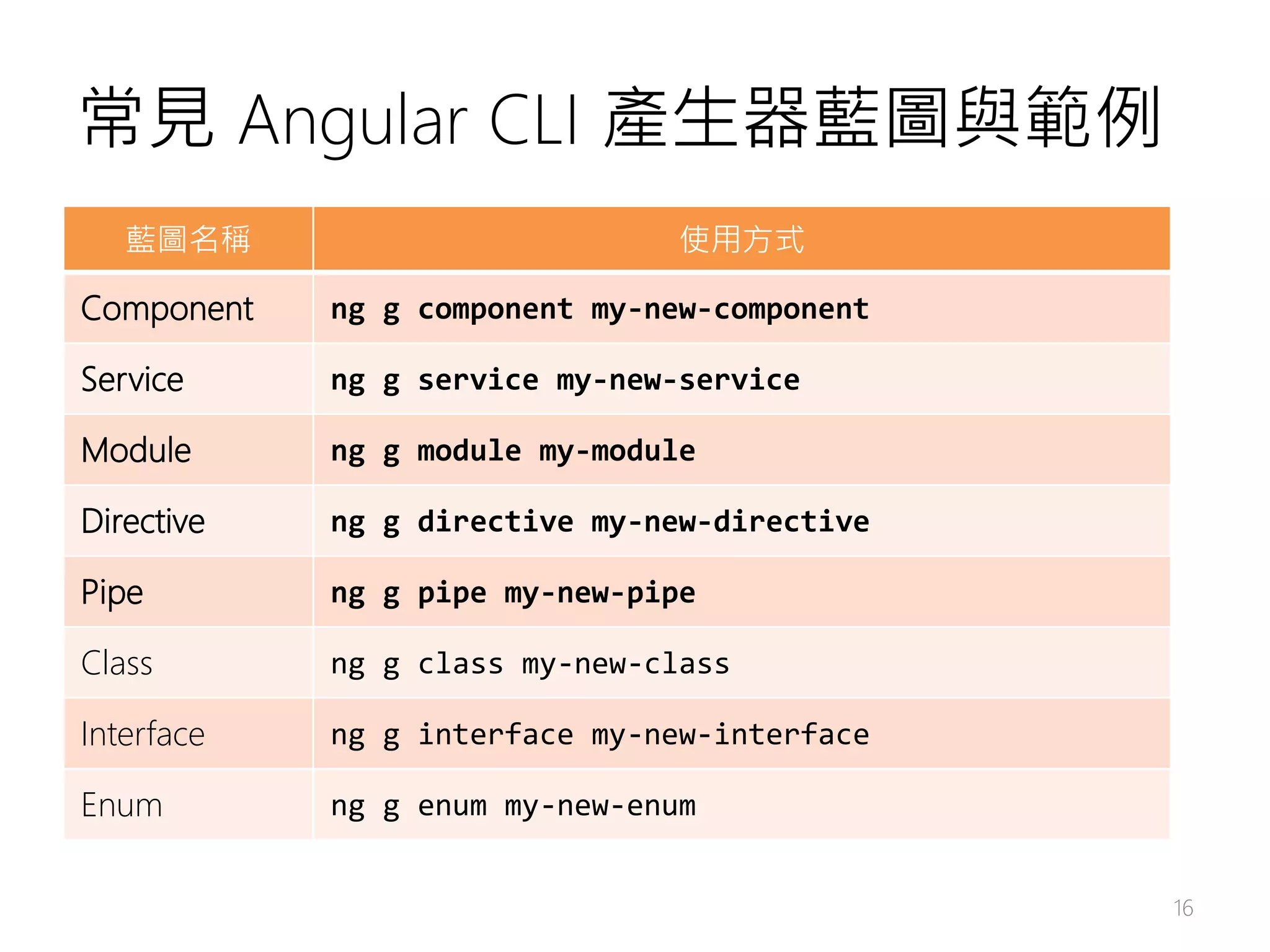 常見 Angular CLI 產生器藍圖與範例

| 藍圖名稱 | 使用方式 |
|---|---|
| Component | ng g component my-new-component |
| Service | ng g service my-new-service |
| Module | ng g module my-module |
| Directive | ng g directive my-new-directive |
| Pipe | ng g pipe my-new-pipe |
| Class | ng g class my-new-class |
| Interface | ng g interface my-new-interface |
| Enum | ng g enum my-new-enum |

16